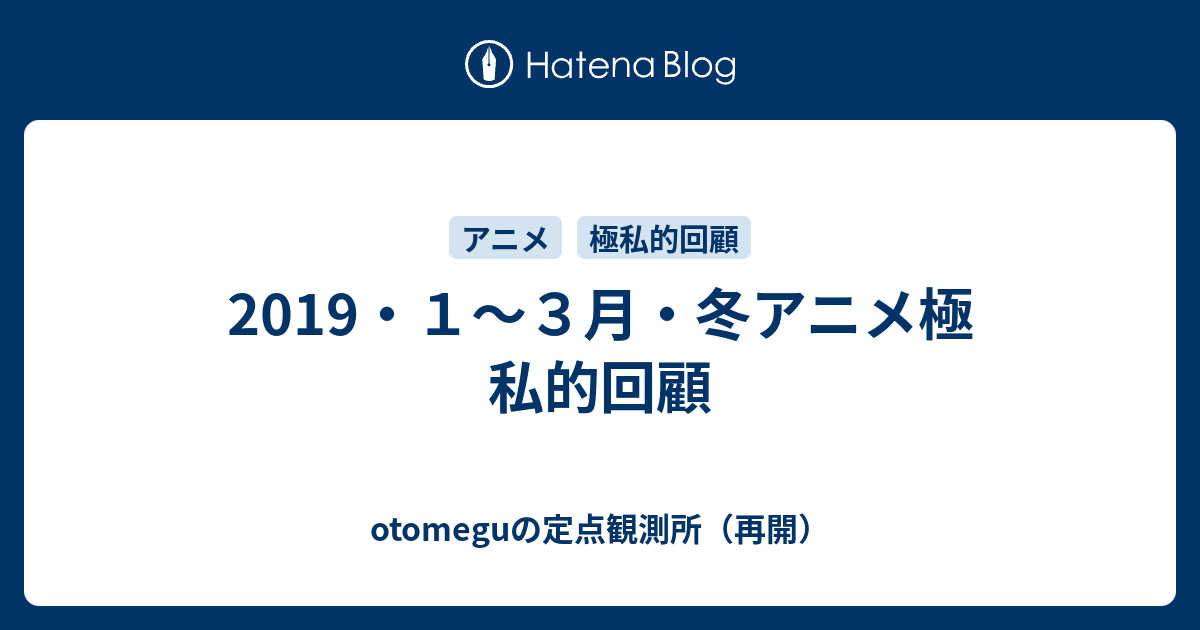 Hatena Blog

アニメ 極私的回顧

2019・１～３月・冬アニメ極私的回顧

otomeguの定点観測所（再開）